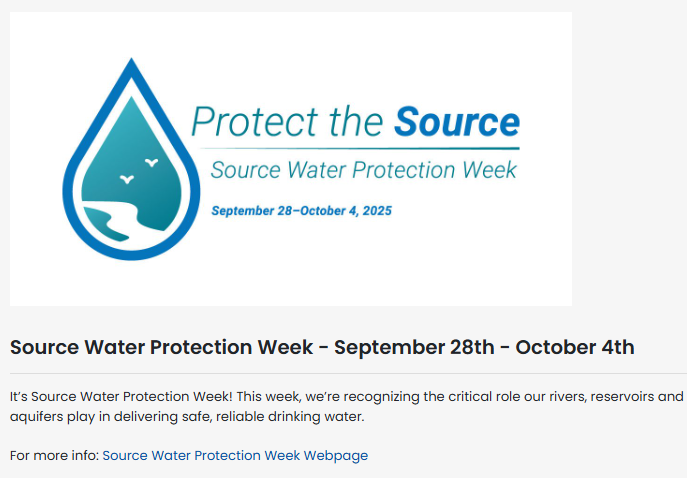 Protect the Source
Source Water Protection Week
September 28–October 4, 2025

Source Water Protection Week - September 28th - October 4th

It's Source Water Protection Week! This week, we're recognizing the critical role our rivers, reservoirs and aquifers play in delivering safe, reliable drinking water.

For more info: Source Water Protection Week Webpage